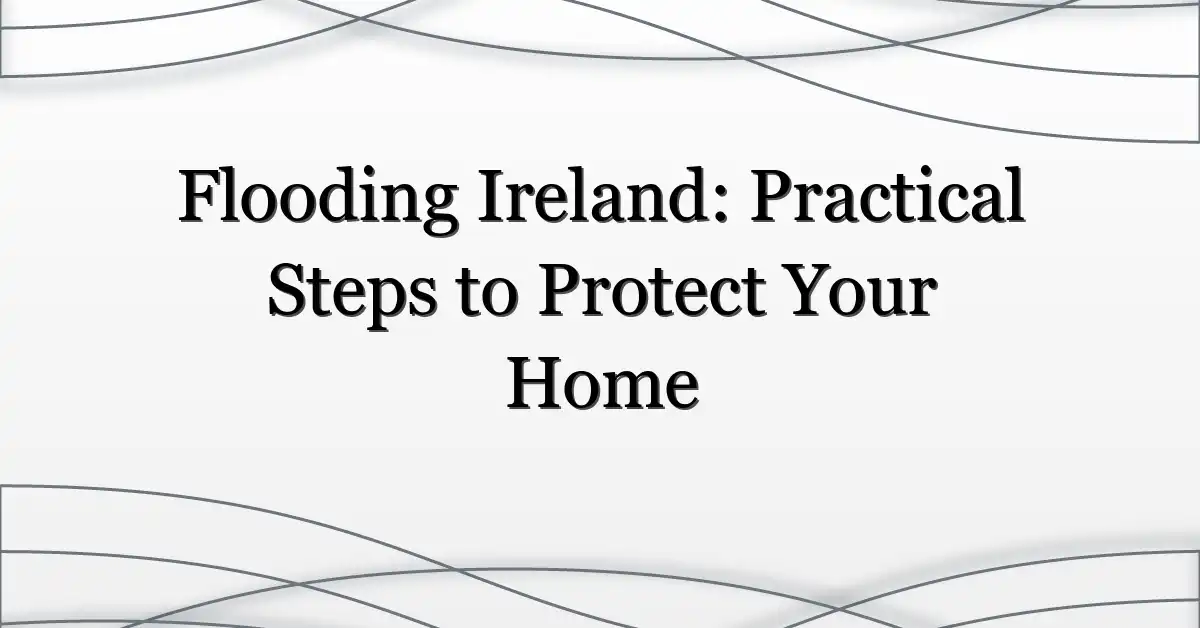 Flooding Ireland: Practical Steps to Protect Your Home